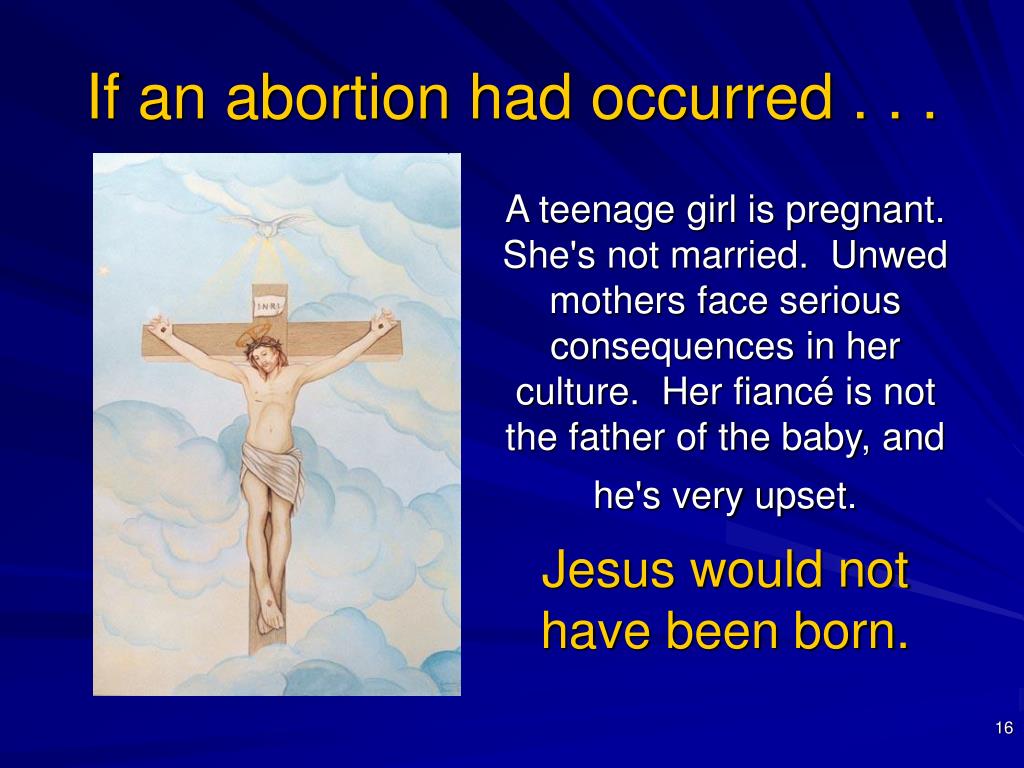 If an abortion had occurred . . .

INRI

A teenage girl is pregnant. She's not married. Unwed mothers face serious consequences in her culture. Her fiancé is not the father of the baby, and he's very upset.

Jesus would not have been born.

16